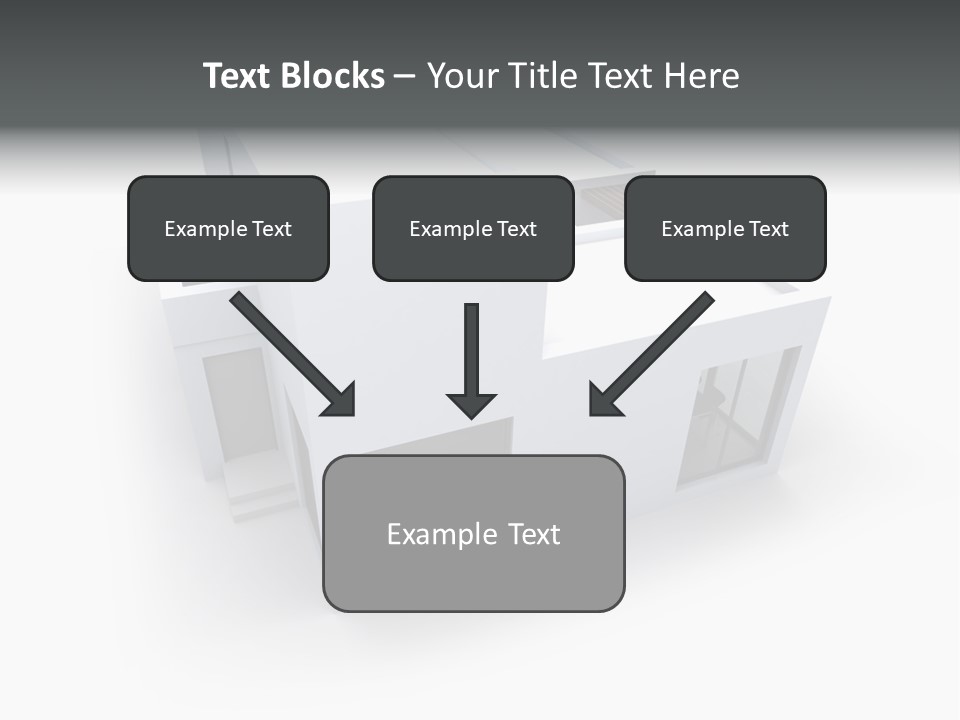 Text Blocks – Your Title Text Here

Example Text

Example Text

Example Text

Example Text